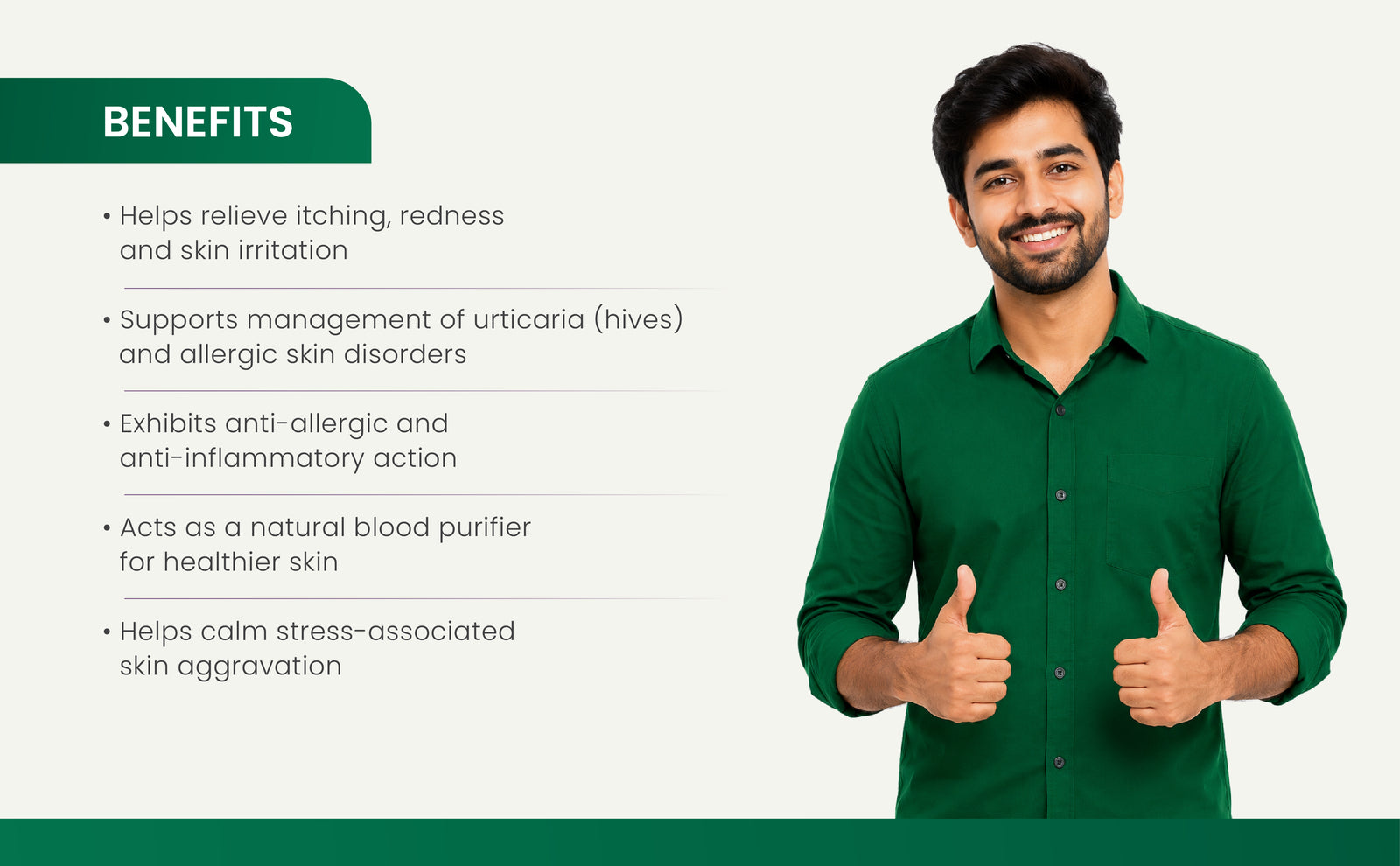 BENEFITS

• Helps relieve itching, redness and skin irritation

• Supports management of urticaria (hives) and allergic skin disorders

• Exhibits anti-allergic and anti-inflammatory action

• Acts as a natural blood purifier for healthier skin

• Helps calm stress-associated skin aggravation